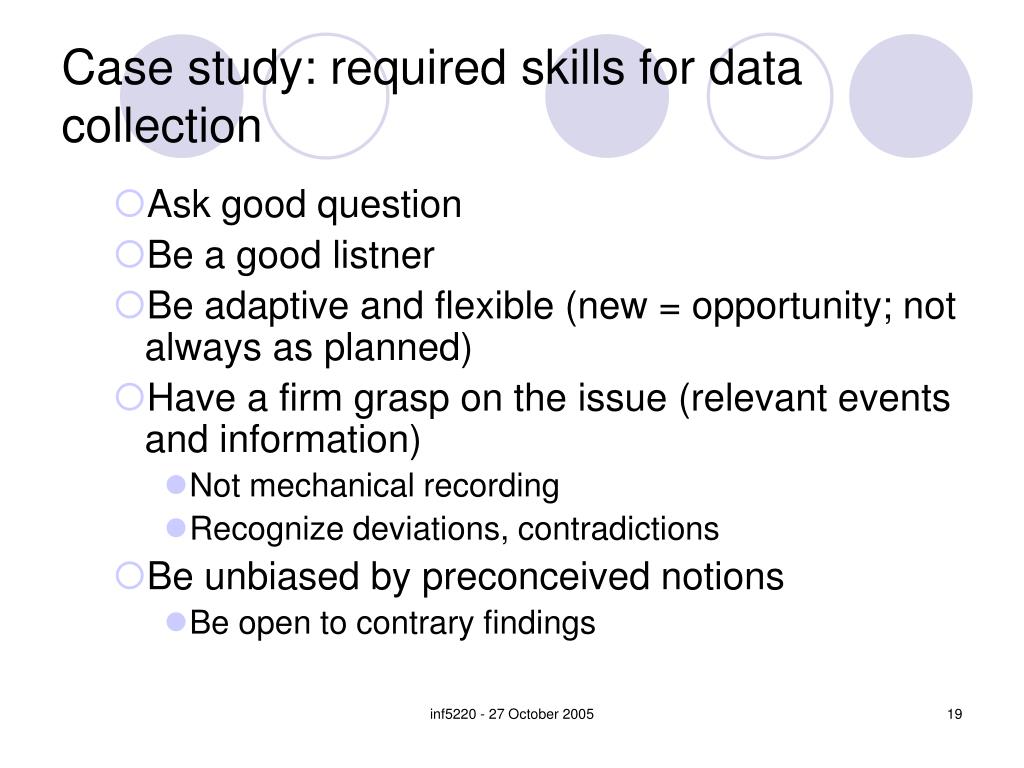 Case study: required skills for data collection

Ask good question
Be a good listner
Be adaptive and flexible (new = opportunity; not always as planned)
Have a firm grasp on the issue (relevant events and information)
Not mechanical recording
Recognize deviations, contradictions
Be unbiased by preconceived notions
Be open to contrary findings

inf5220 - 27 October 2005

19